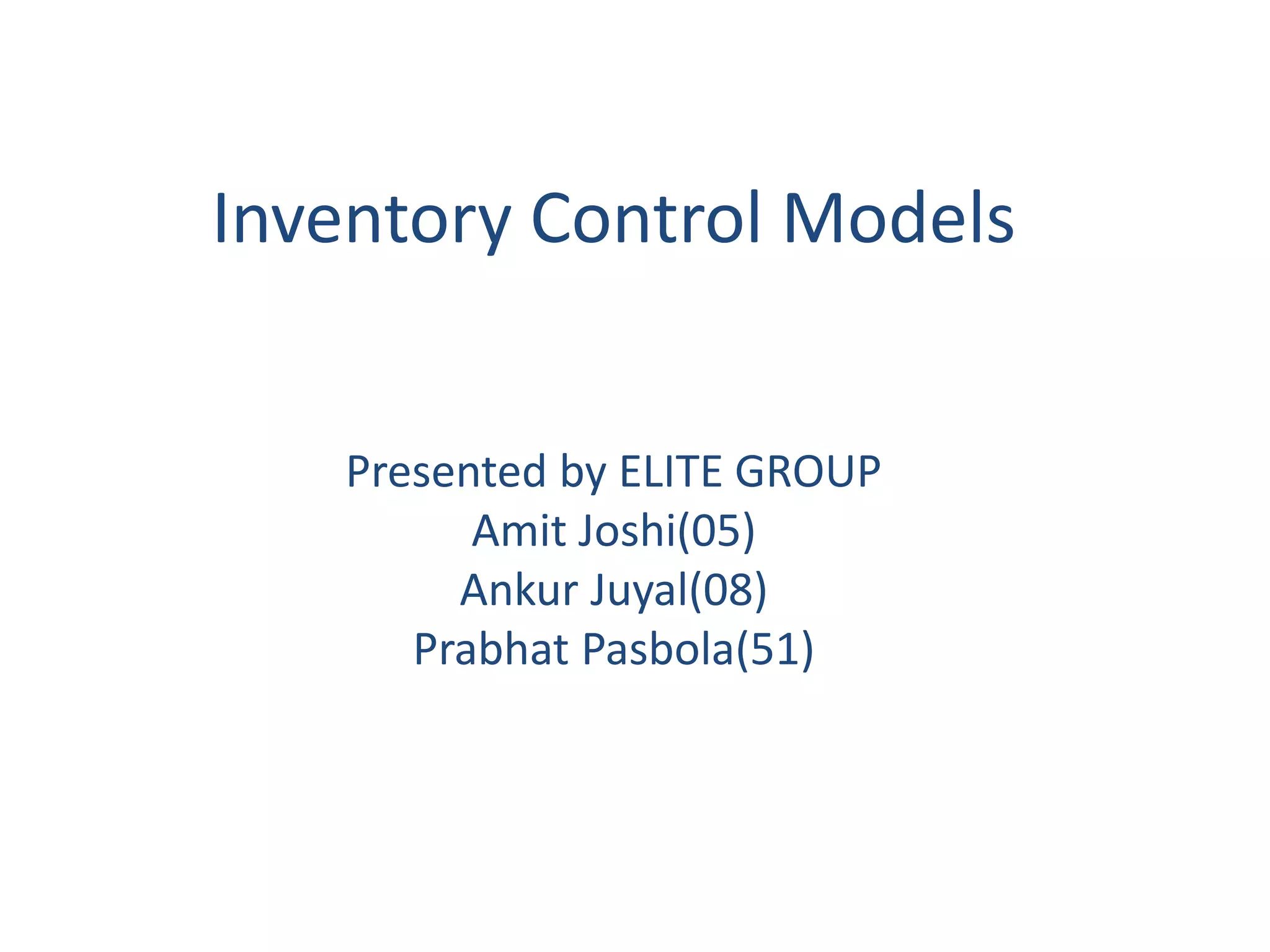 Inventory Control Models

Presented by ELITE GROUP
Amit Joshi(05)
Ankur Juyal(08)
Prabhat Pasbola(51)